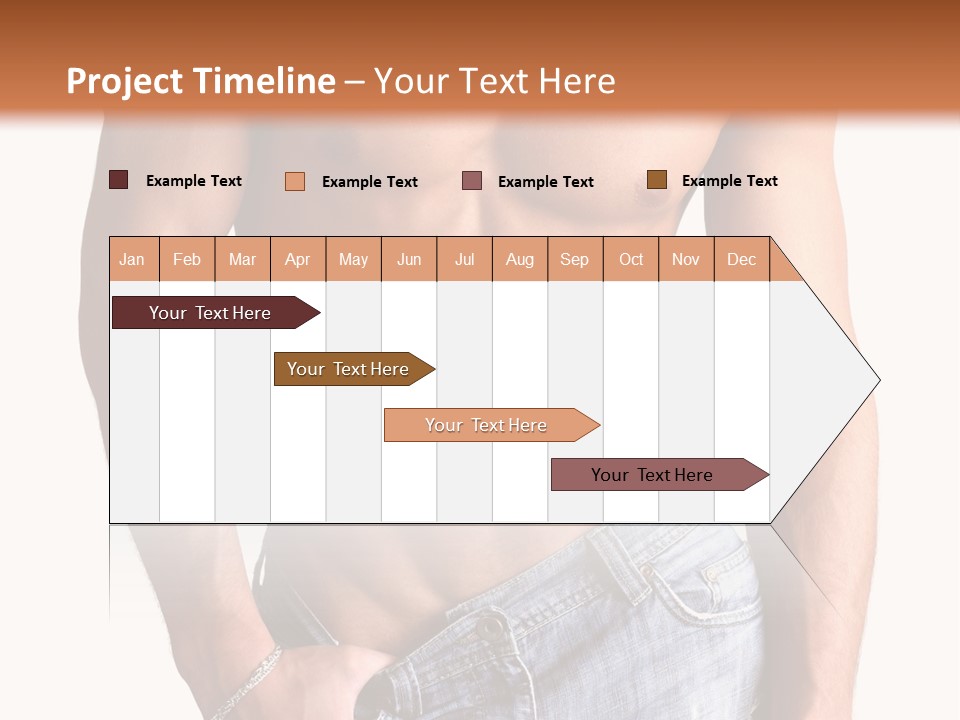 Project Timeline – Your Text Here

Example Text
Example Text
Example Text
Example Text

| Jan | Feb | Mar | Apr | May | Jun | Jul | Aug | Sep | Oct | Nov | Dec |
|---|---|---|---|---|---|---|---|---|---|---|---|

Your Text Here

Your Text Here

Your Text Here

Your Text Here